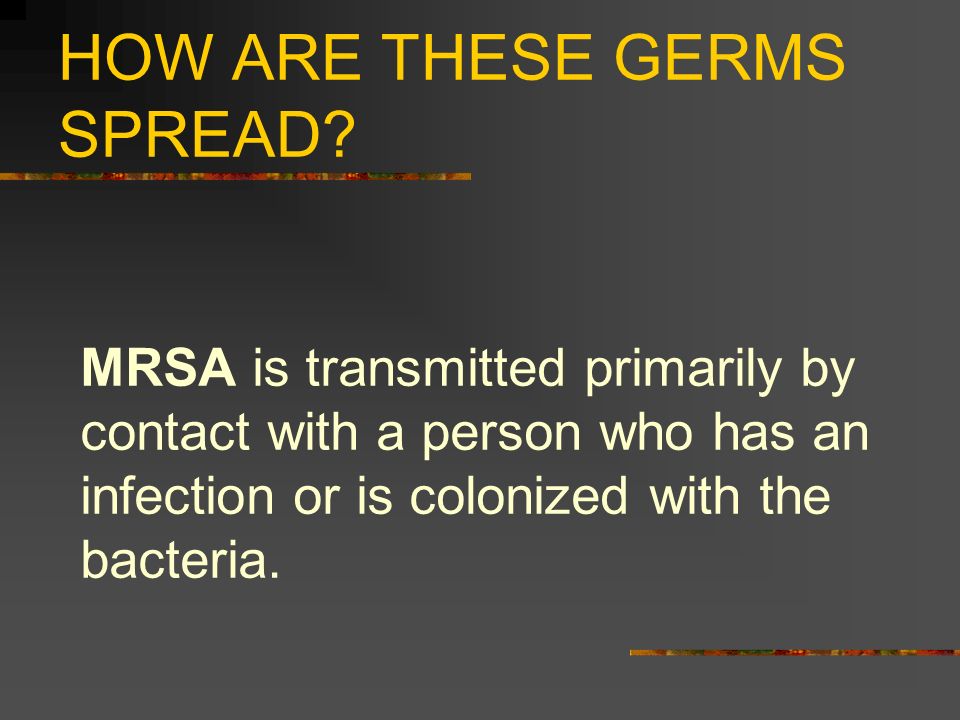 HOW ARE THESE GERMS SPREAD?

MRSA is transmitted primarily by contact with a person who has an infection or is colonized with the bacteria.